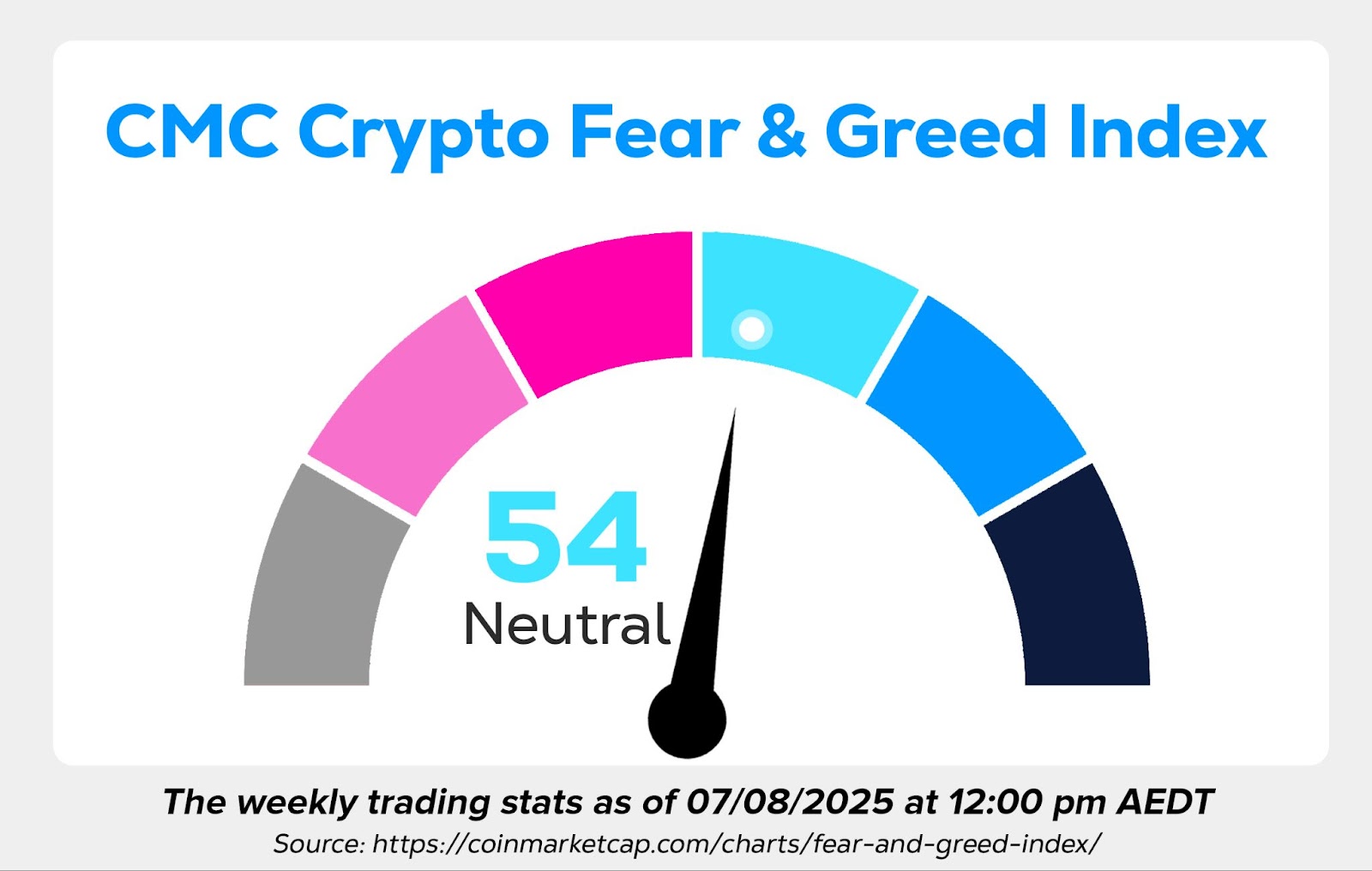 CMC Crypto Fear & Greed Index

54
Neutral

The weekly trading stats as of 07/08/2025 at 12:00 pm AEDT
Source: https://coinmarketcap.com/charts/fear-and-greed-index/